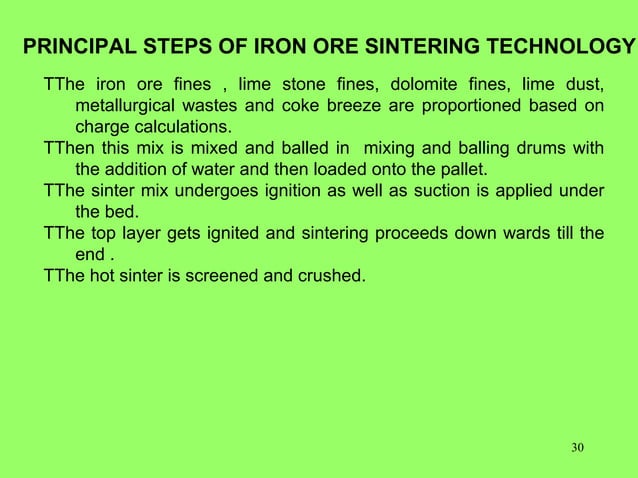 PRINCIPAL STEPS OF IRON ORE SINTERING TECHNOLOGY

TThe iron ore fines , lime stone fines, dolomite fines, lime dust, metallurgical wastes and coke breeze are proportioned based on charge calculations.

TThen this mix is mixed and balled in mixing and balling drums with the addition of water and then loaded onto the pallet.

TThe sinter mix undergoes ignition as well as suction is applied under the bed.

TThe top layer gets ignited and sintering proceeds down wards till the end .

TThe hot sinter is screened and crushed.

30